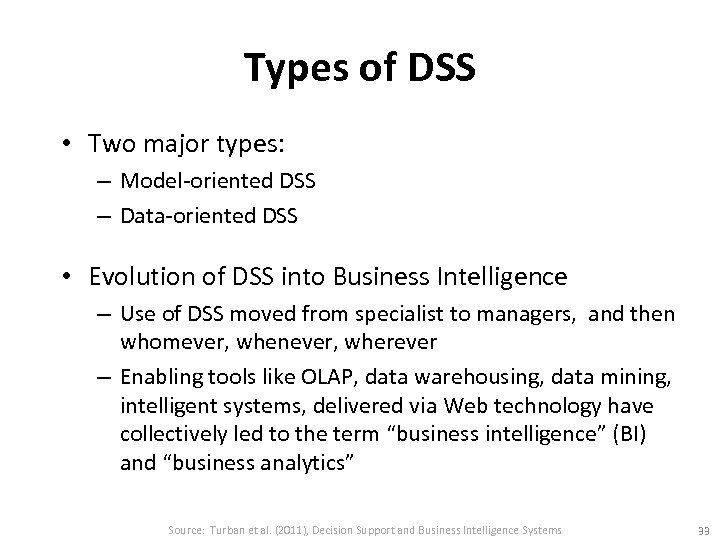 Types of DSS

• Two major types:
– Model-oriented DSS
– Data-oriented DSS

• Evolution of DSS into Business Intelligence
– Use of DSS moved from specialist to managers, and then whomever, whenever, wherever
– Enabling tools like OLAP, data warehousing, data mining, intelligent systems, delivered via Web technology have collectively led to the term “business intelligence” (BI) and “business analytics”

Source: Turban et al. (2011), Decision Support and Business Intelligence Systems

33